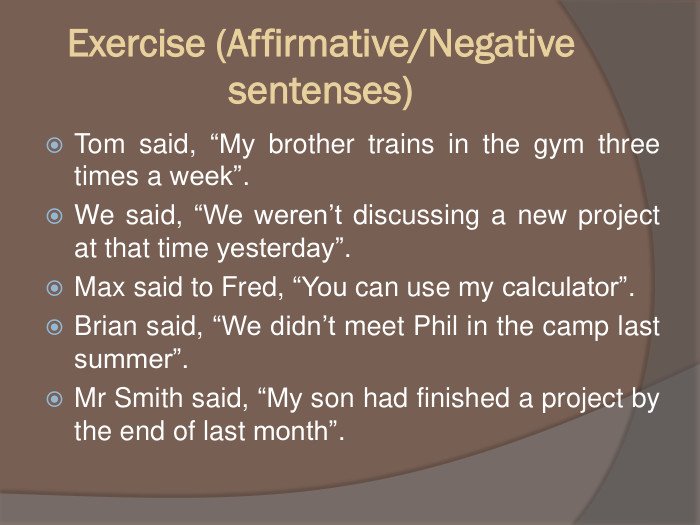 Exercise (Affirmative/Negative sentenses)

Tom said, “My brother trains in the gym three times a week”.

We said, “We weren’t discussing a new project at that time yesterday”.

Max said to Fred, “You can use my calculator”.

Brian said, “We didn’t meet Phil in the camp last summer”.

Mr Smith said, “My son had finished a project by the end of last month”.